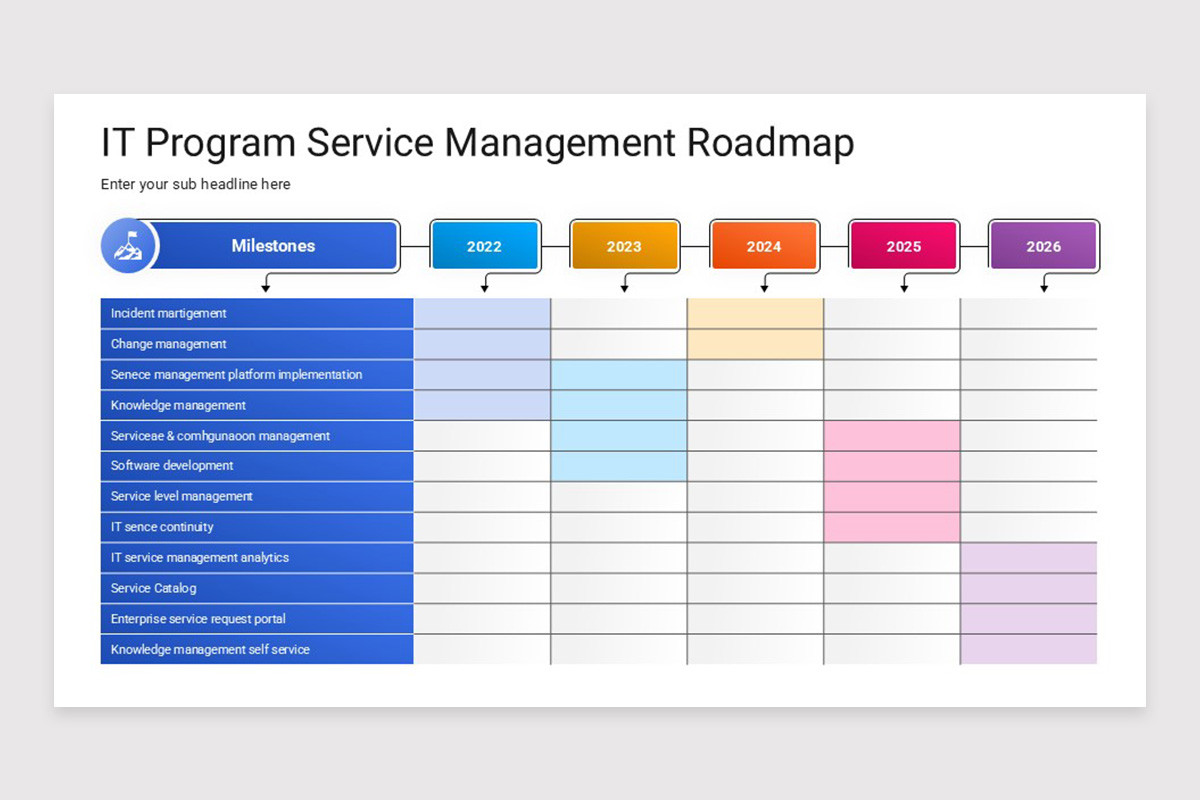 IT Program Service Management Roadmap

Enter your sub headline here

| Milestones | 2022 | 2023 | 2024 | 2025 | 2026 |
|---|---|---|---|---|---|
| Incident martigement | | | | | |
| Change management | | | | | |
| Senece management platform implementation | | | | | |
| Knowledge management | | | | | |
| Serviceae & comhgunaoon management | | | | | |
| Software development | | | | | |
| Service level management | | | | | |
| IT sence continuity | | | | | |
| IT service management analytics | | | | | |
| Service Catalog | | | | | |
| Enterprise service request portal | | | | | |
| Knowledge management self service | | | | | |